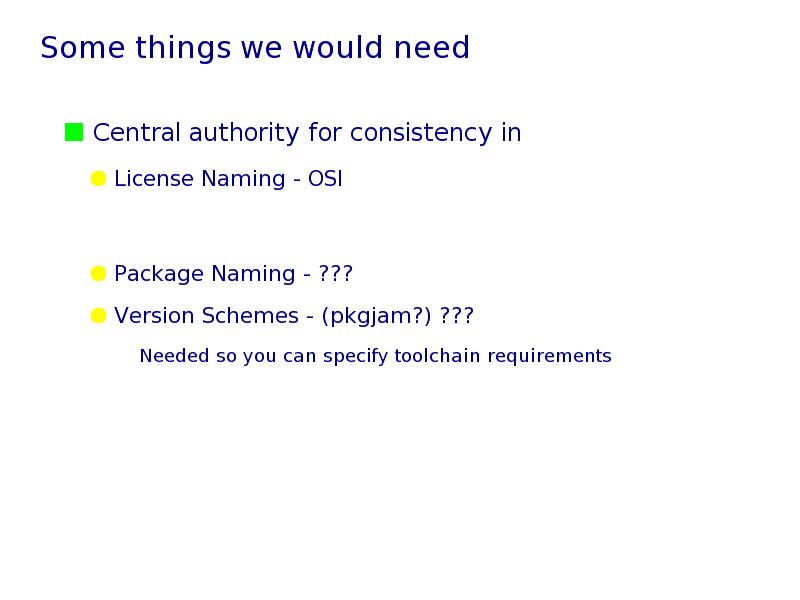 Some things we would need

Central authority for consistency in

License Naming - OSI

Package Naming - ???

Version Schemes - (pkgjam?) ???

Needed so you can specify toolchain requirements